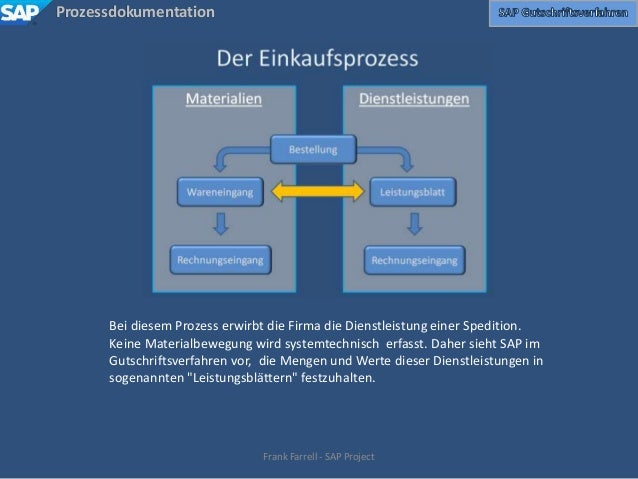 SAP Prozessdokumentation

SAP Gutschriftsverfahren

Der Einkaufsprozess

Materialien

Dienstleistungen

Bestellung

Wareneingang

Leistungsblatt

Rechnungseingang

Rechnungseingang

Bei diesem Prozess erwirbt die Firma die Dienstleistung einer Spedition. Keine Materialbewegung wird systemtechnisch erfasst. Daher sieht SAP im Gutschriftsverfahren vor, die Mengen und Werte dieser Dienstleistungen in sogenannten "Leistungsblättern" festzuhalten.

Frank Farrell - SAP Project